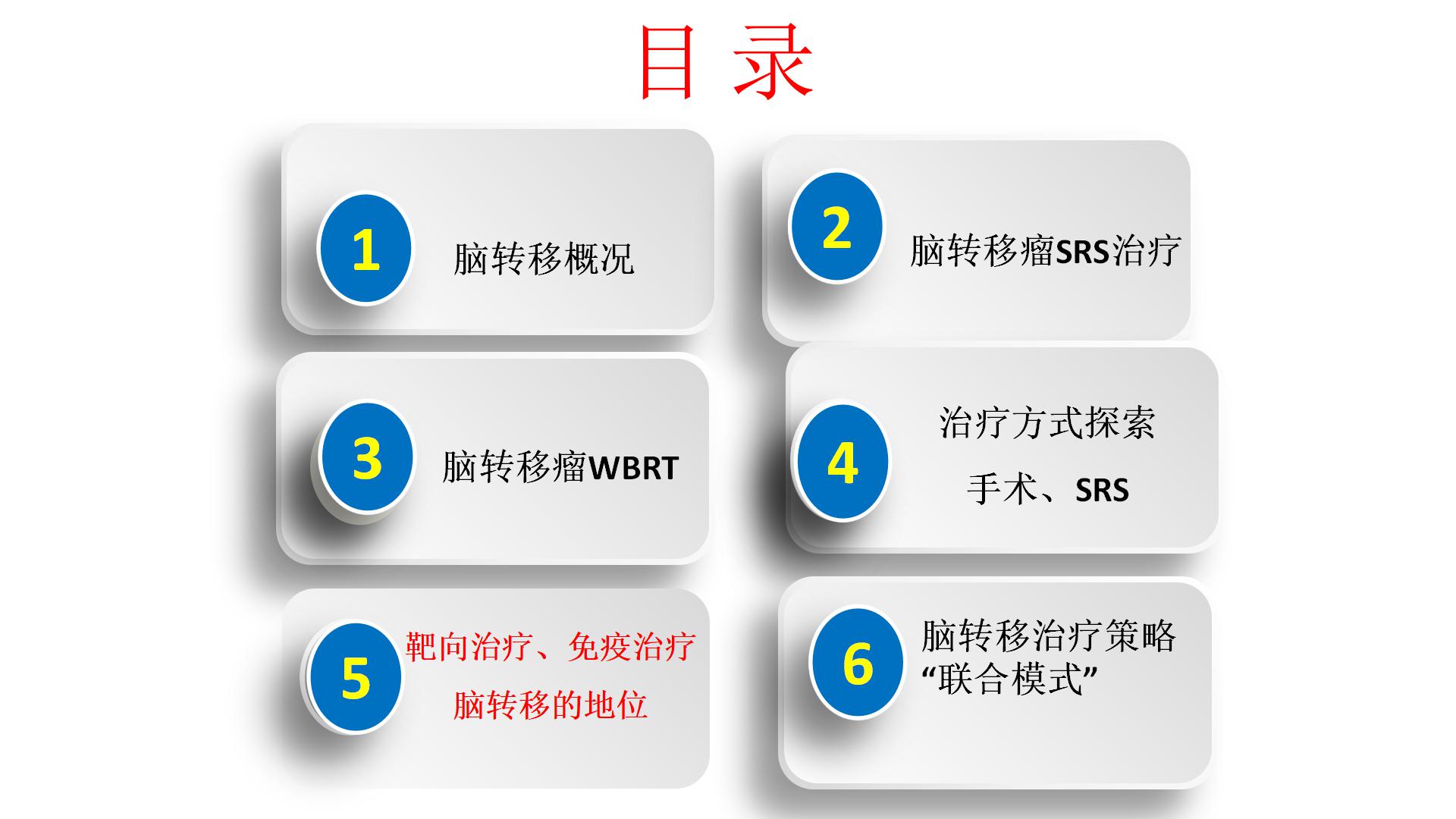 目 录

1 脑转移概况

2 脑转移瘤SRS治疗

3 脑转移瘤WBRT

4 治疗方式探索
手术、SRS

5 靶向治疗、免疫治疗
脑转移的地位

6 脑转移治疗策略
“联合模式”